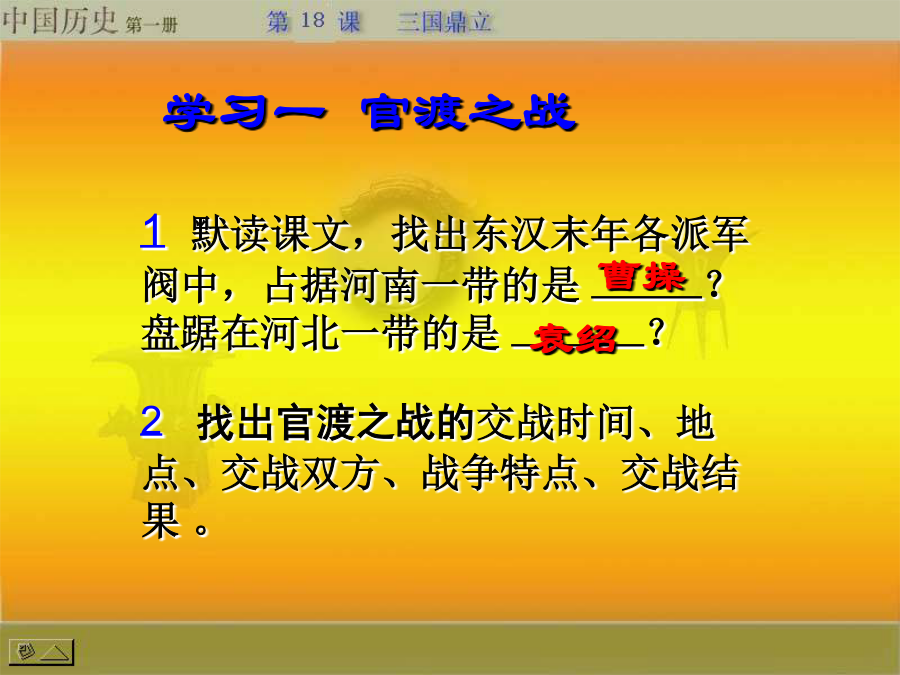 中国历史 第一册 第 18 课 三国鼎立

学习一 官渡之战

1 默读课文，找出东汉末年各派军阀中，占据河南一带的是 曹操 ？盘踞在河北一带的是 袁绍 ？

2 找出官渡之战的交战时间、地点、交战双方、战争特点、交战结果 。